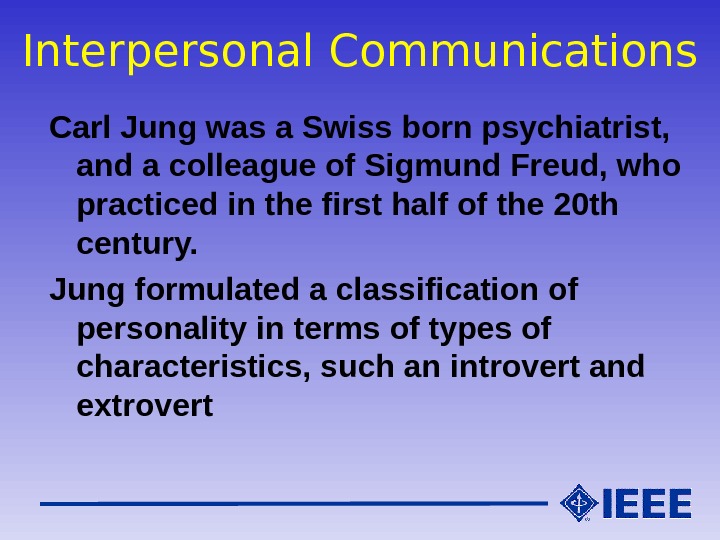 Interpersonal Communications

Carl Jung was a Swiss born psychiatrist, and a colleague of Sigmund Freud, who practiced in the first half of the 20th century.

Jung formulated a classification of personality in terms of types of characteristics, such an introvert and extrovert

IEEE